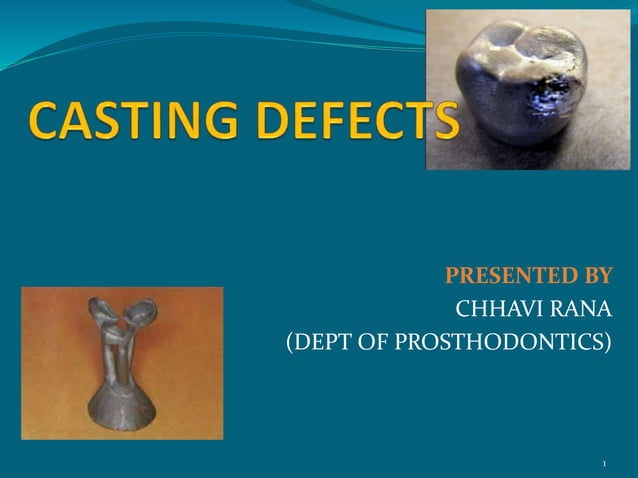 CASTING DEFECTS

PRESENTED BY
CHHAVI RANA
(DEPT OF PROSTHODONTICS)

1